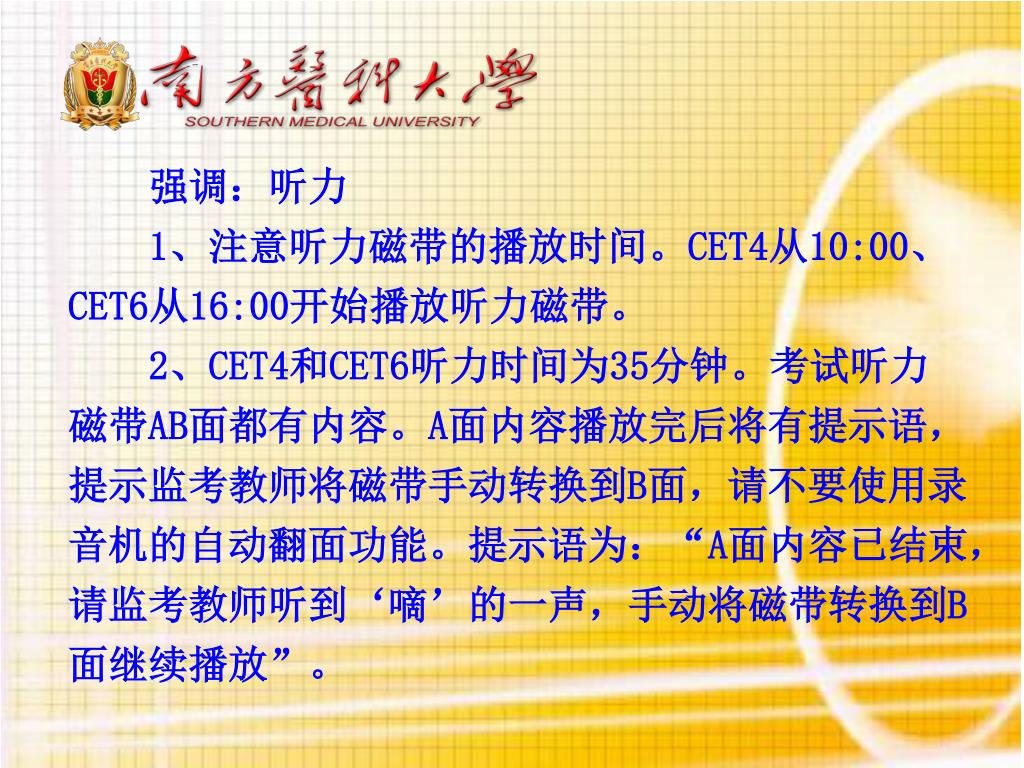 南方醫科大學
SOUTHERN MEDICAL UNIVERSITY

强调：听力

1、注意听力磁带的播放时间。CET4从10:00、CET6从16:00开始播放听力磁带。

2、CET4和CET6听力时间为35分钟。考试听力磁带AB面都有内容。A面内容播放完后将有提示语，提示监考教师将磁带手动转换到B面，请不要使用录音机的自动翻面功能。提示语为：“A面内容已结束，请监考教师听到‘嘀’的一声，手动将磁带转换到B面继续播放”。